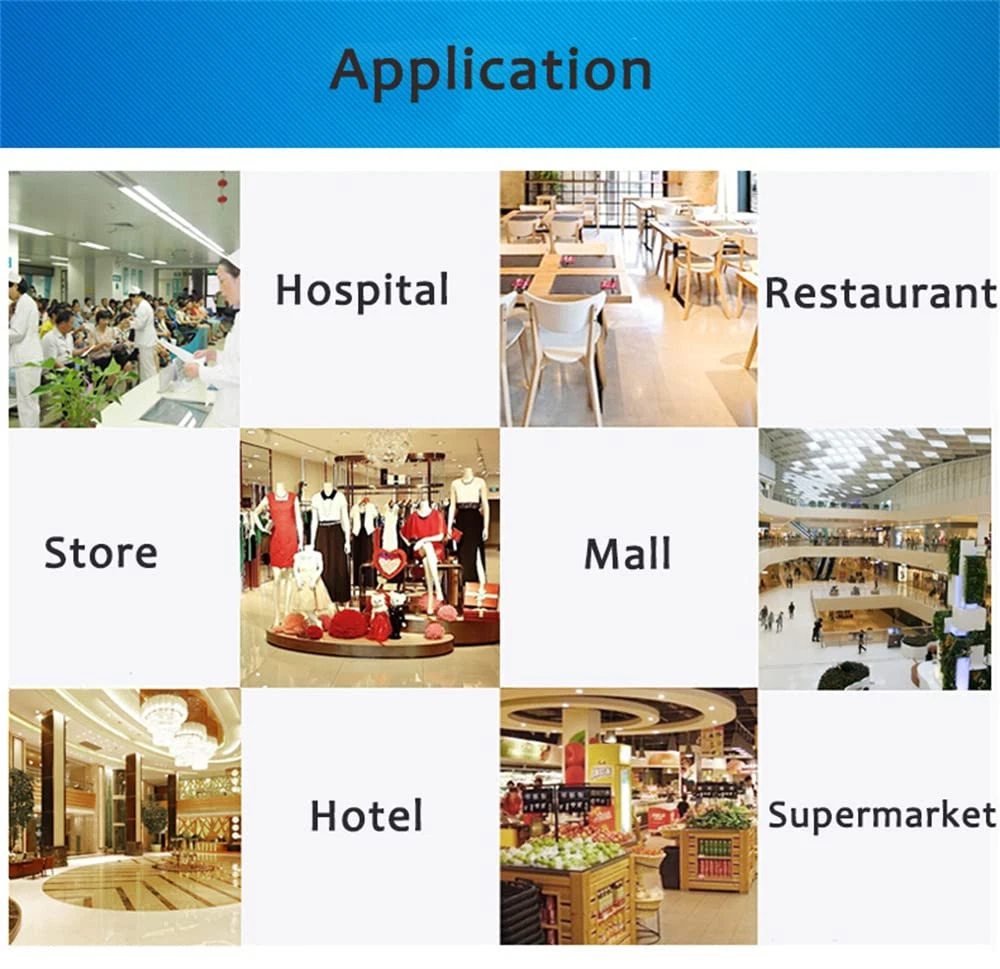 Application

Hospital

Restaurant

Store

Mall

Hotel

Supermarket